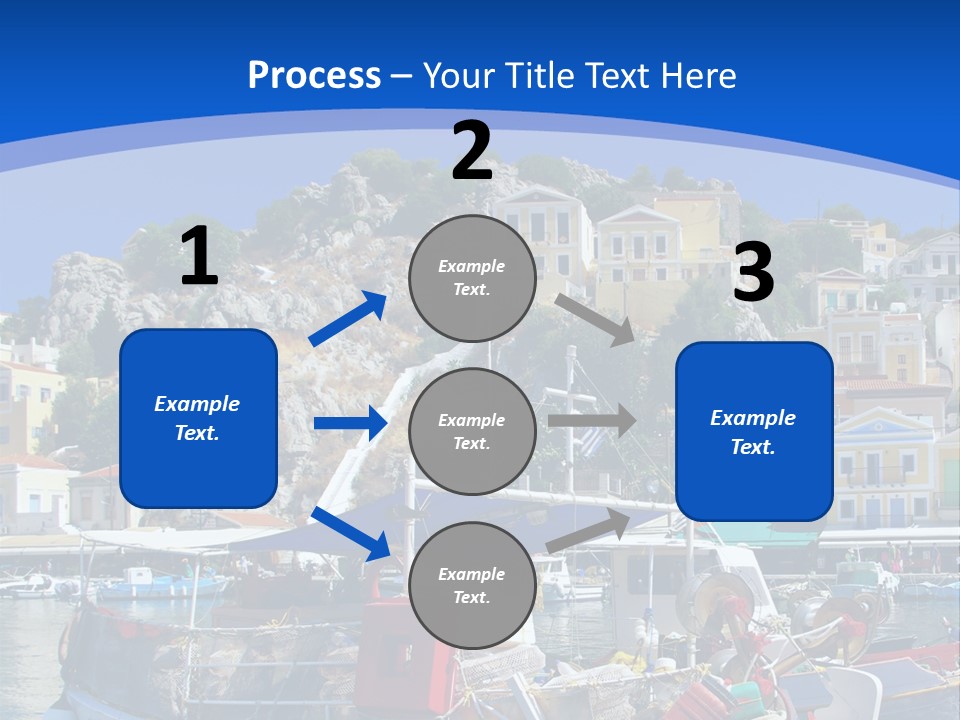 Process – Your Title Text Here

1

Example Text.

2

Example Text.

Example Text.

Example Text.

3

Example Text.